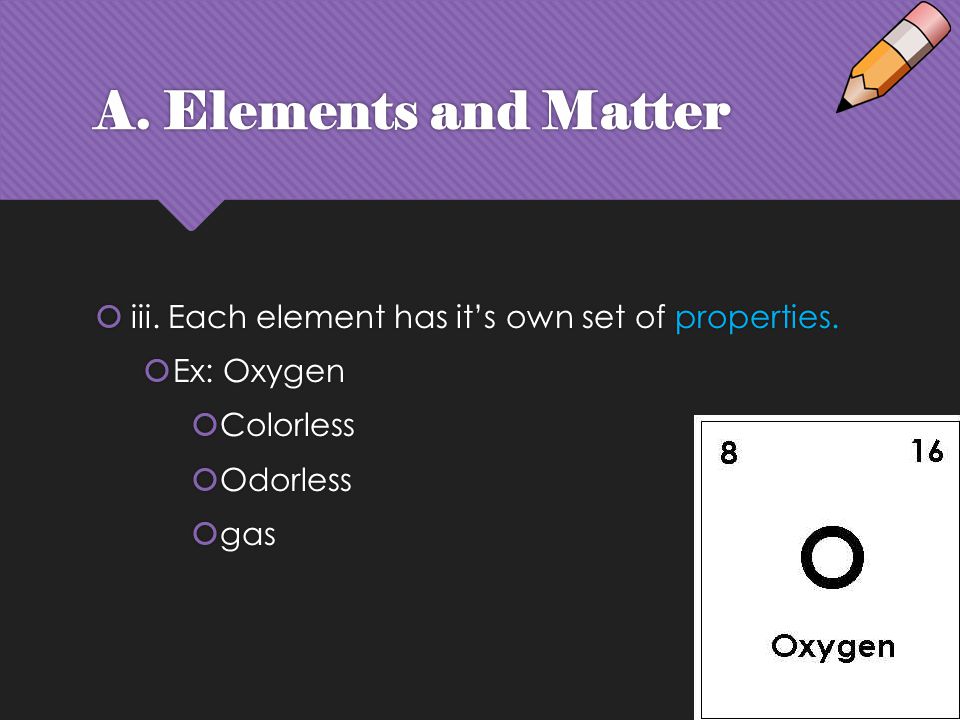 A. Elements and Matter

iii. Each element has it's own set of properties.

Ex: Oxygen

Colorless

Odorless

gas

8

16

O

Oxygen